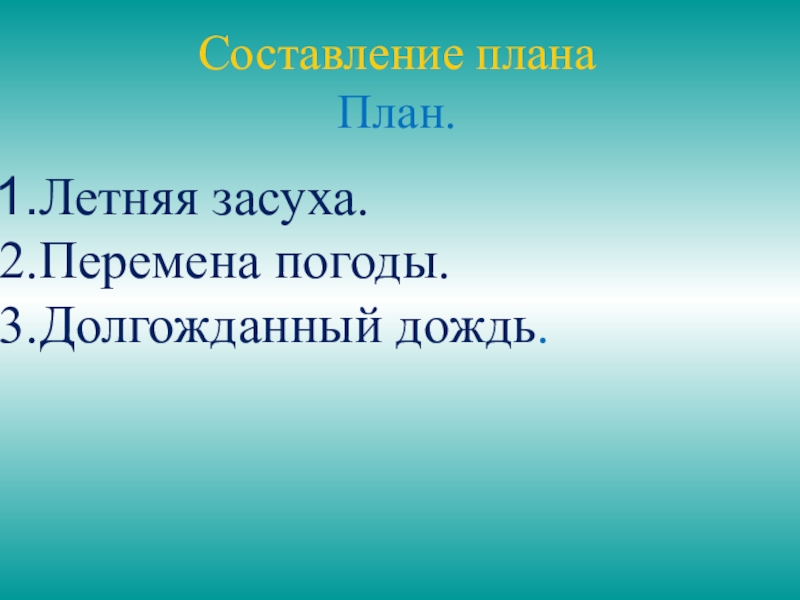 Составление плана
План.

1.Летняя засуха.
2.Перемена погоды.
3.Долгожданный дождь.